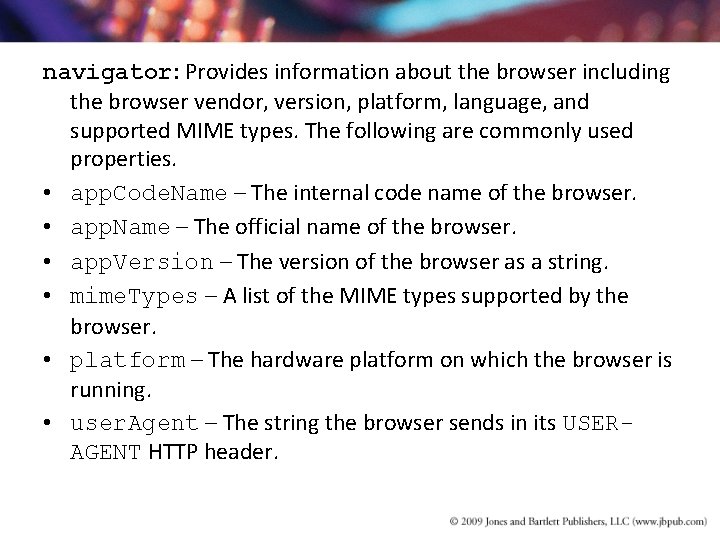 navigator: Provides information about the browser including the browser vendor, version, platform, language, and supported MIME types. The following are commonly used properties.

• appCodeName – The internal code name of the browser.
• appName – The official name of the browser.
• appVersion – The version of the browser as a string.
• mimeTypes – A list of the MIME types supported by the browser.
• platform – The hardware platform on which the browser is running.
• userAgent – The string the browser sends in its USER-AGENT HTTP header.

© 2009 Jones and Bartlett Publishers, LLC (www.jbpub.com)